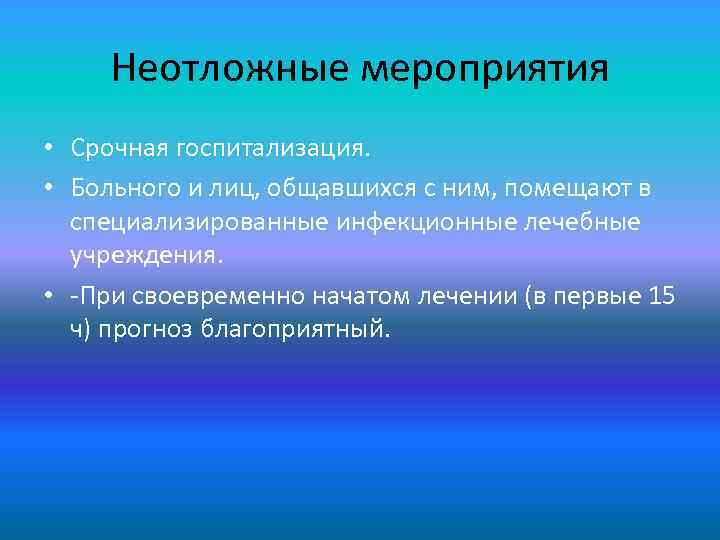 Неотложные мероприятия

• Срочная госпитализация.
• Больного и лиц, общавшихся с ним, помещают в специализированные инфекционные лечебные учреждения.
• -При своевременно начатом лечении (в первые 15 ч) прогноз благоприятный.